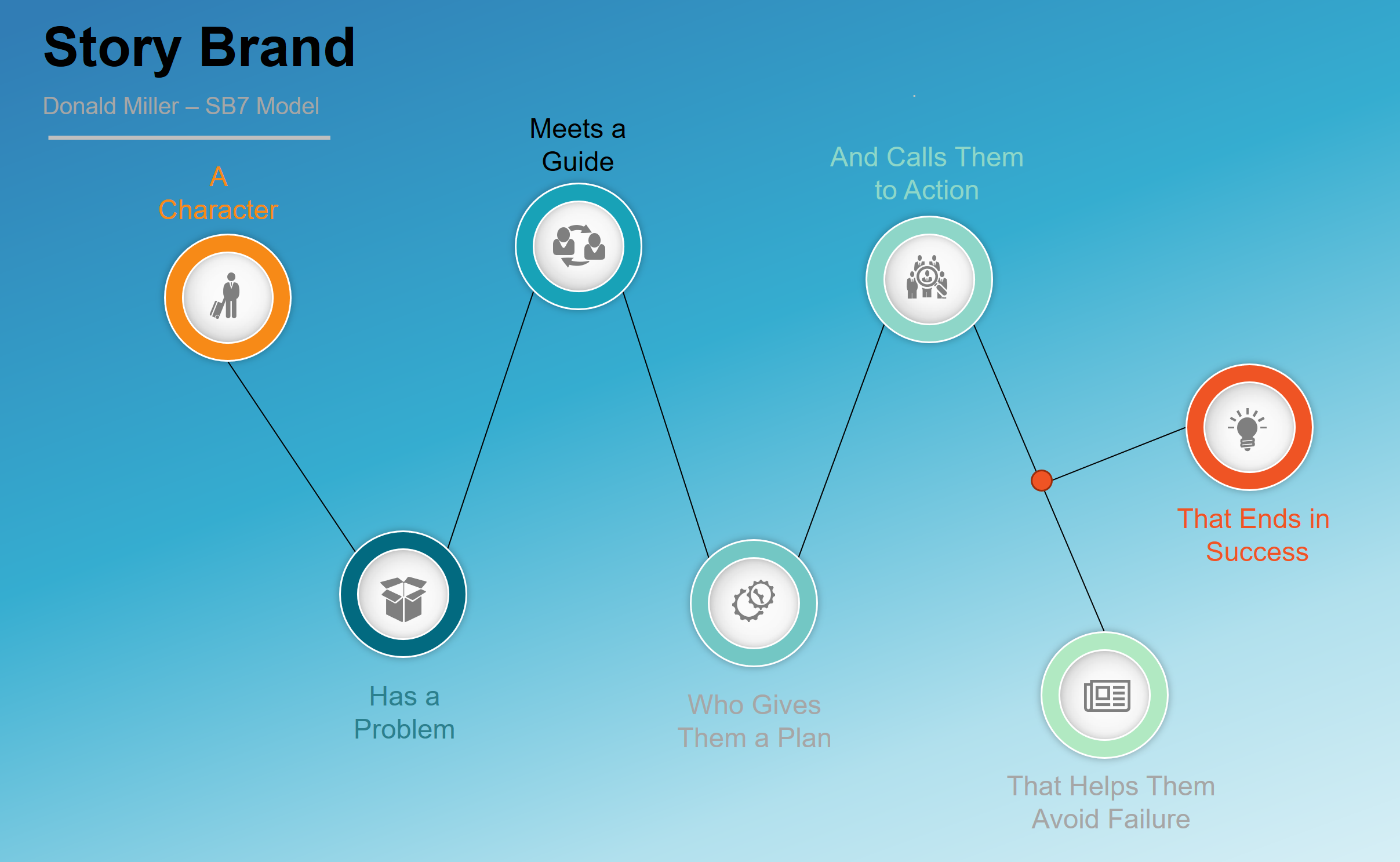 Story Brand

Donald Miller – SB7 Model

A Character

Has a Problem

Meets a Guide

Who Gives Them a Plan

And Calls Them to Action

That Helps Them Avoid Failure

That Ends in Success